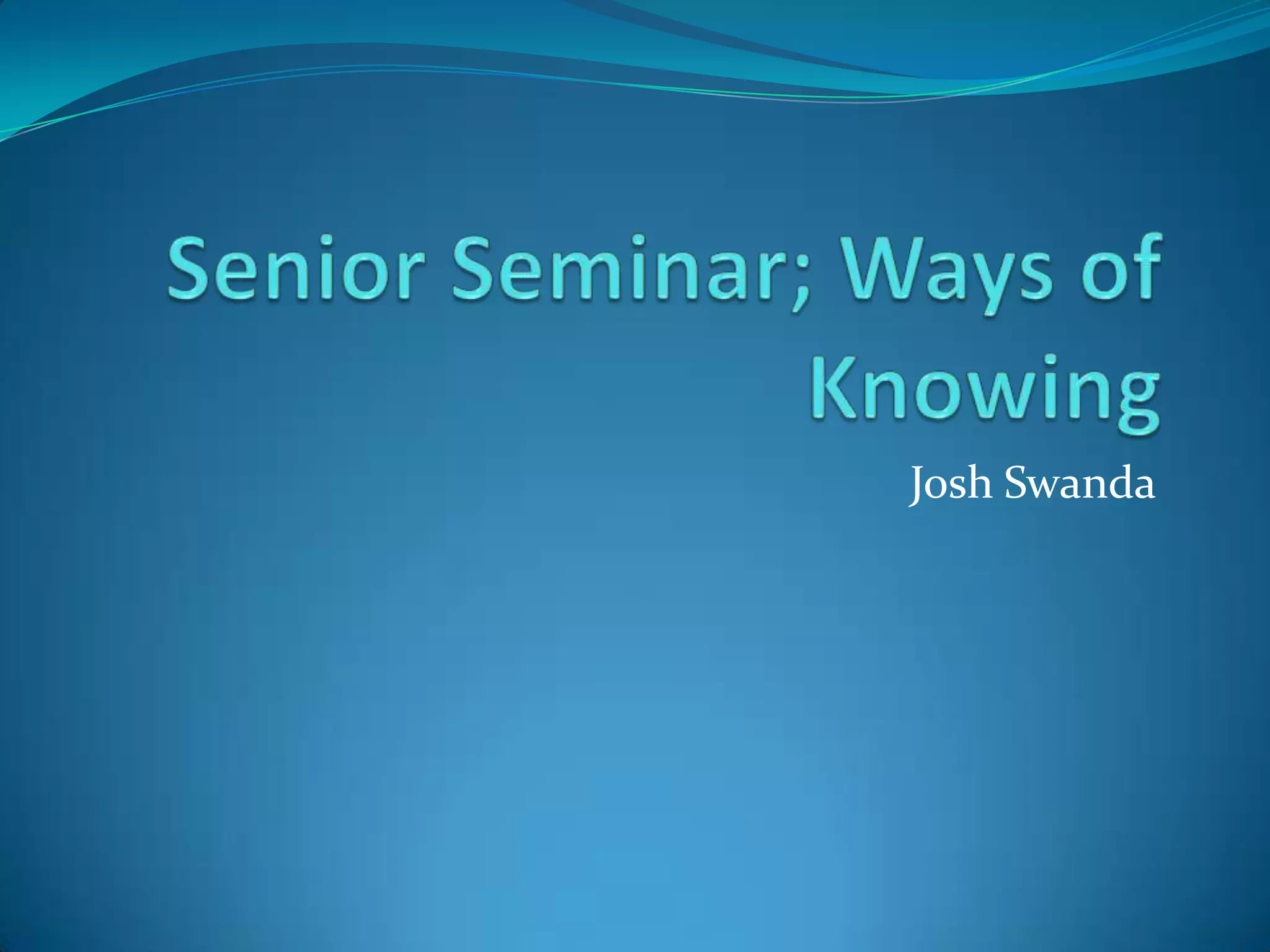 Senior Seminar; Ways of Knowing

Josh Swanda